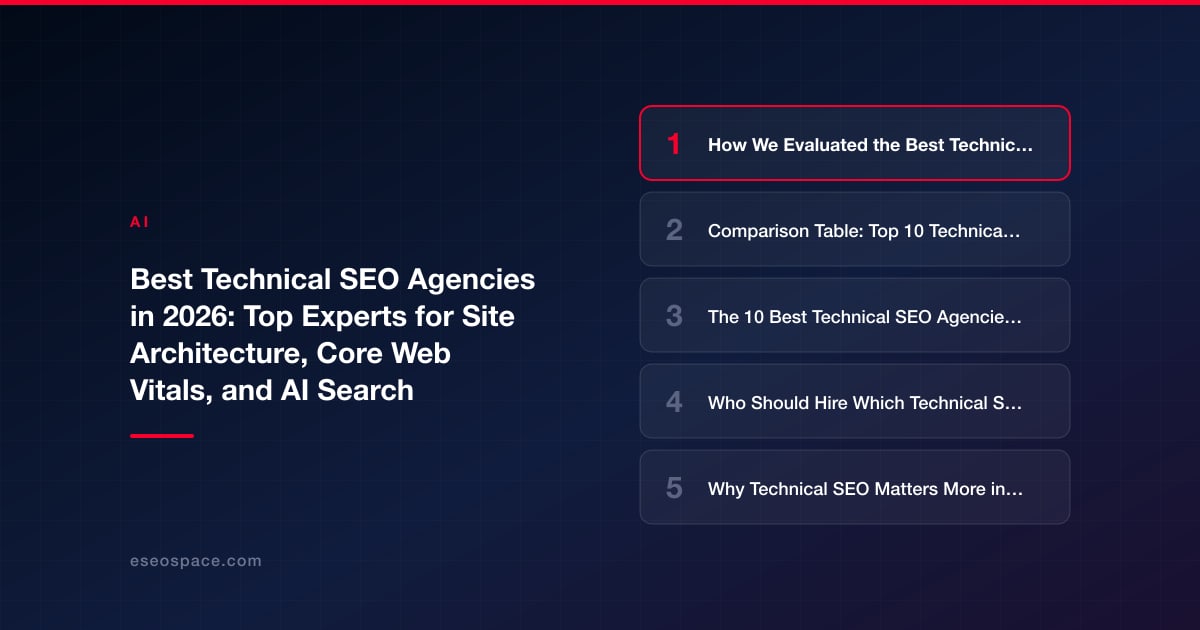 AI

Best Technical SEO Agencies in 2026: Top Experts for Site Architecture, Core Web Vitals, and AI Search

eseospace.com

1 How We Evaluated the Best Technic…

2 Comparison Table: Top 10 Technica…

3 The 10 Best Technical SEO Agencie…

4 Who Should Hire Which Technical S…

5 Why Technical SEO Matters More in…